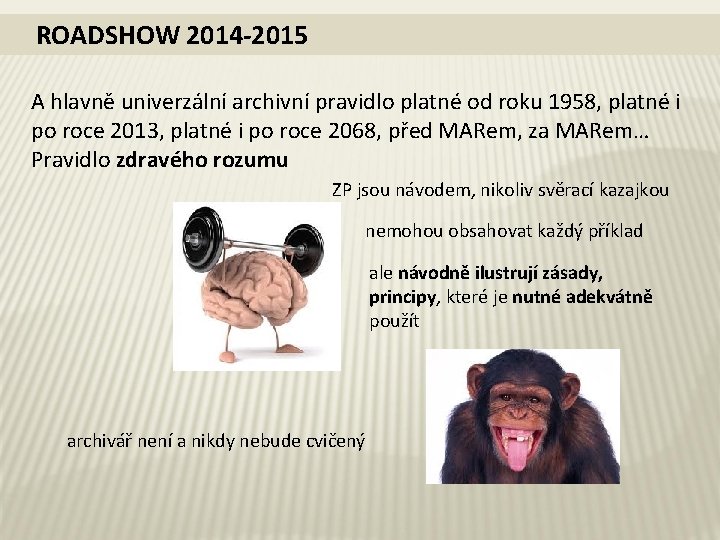 ROADSHOW 2014-2015

A hlavně univerzální archivní pravidlo platné od roku 1958, platné i po roce 2013, platné i po roce 2068, před MARem, za MARem… Pravidlo zdravého rozumu

ZP jsou návodem, nikoliv svěrací kazajkou

nemohou obsahovat každý příklad

ale návodně ilustrují zásady, principy, které je nutné adekvátně použít

archivář není a nikdy nebude cvičený